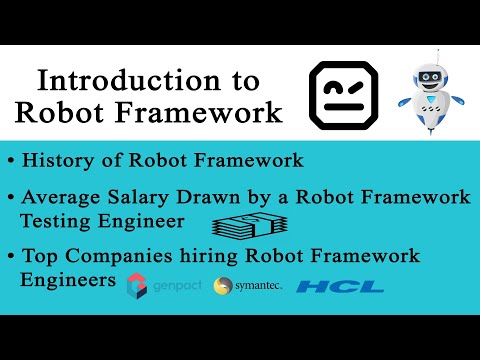 Introduction to
Robot Framework

• History of Robot Framework

• Average Salary Drawn by a Robot Framework Testing Engineer

• Top Companies hiring Robot Framework Engineers

genpact
symantec.
HCL